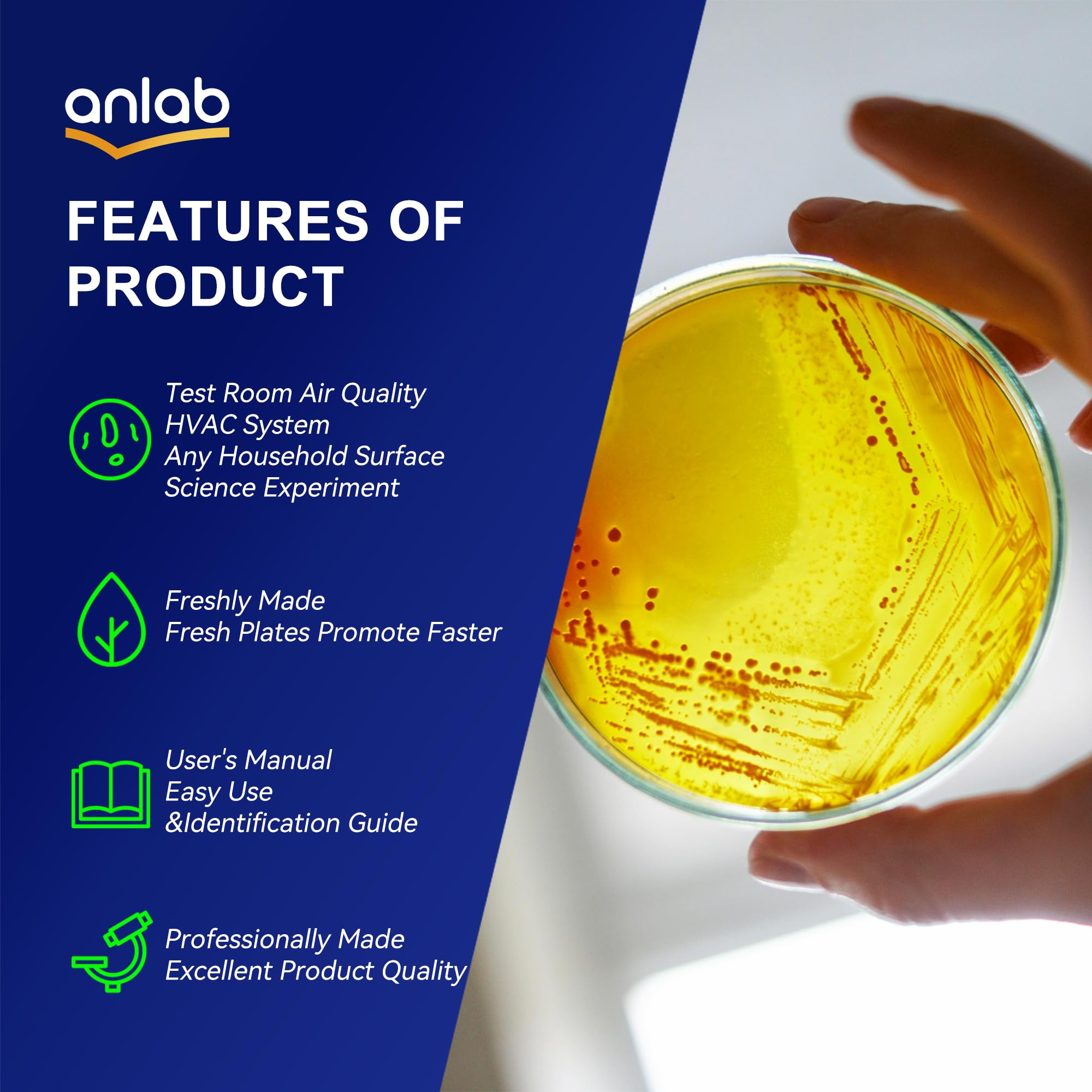 anlab

FEATURES OF PRODUCT

Test Room Air Quality
HVAC System
Any Household Surface
Science Experiment

Freshly Made
Fresh Plates Promote Faster

User's Manual
Easy Use
&Identification Guide

Professionally Made
Excellent Product Quality